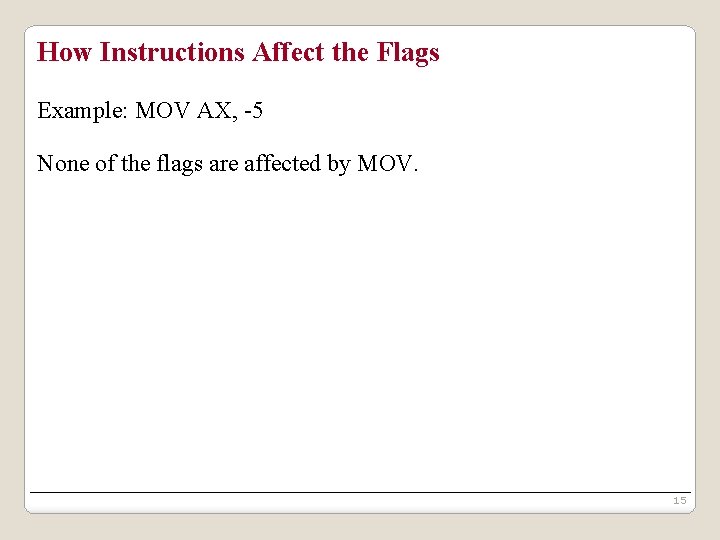 How Instructions Affect the Flags

Example: MOV AX, -5

None of the flags are affected by MOV.

15